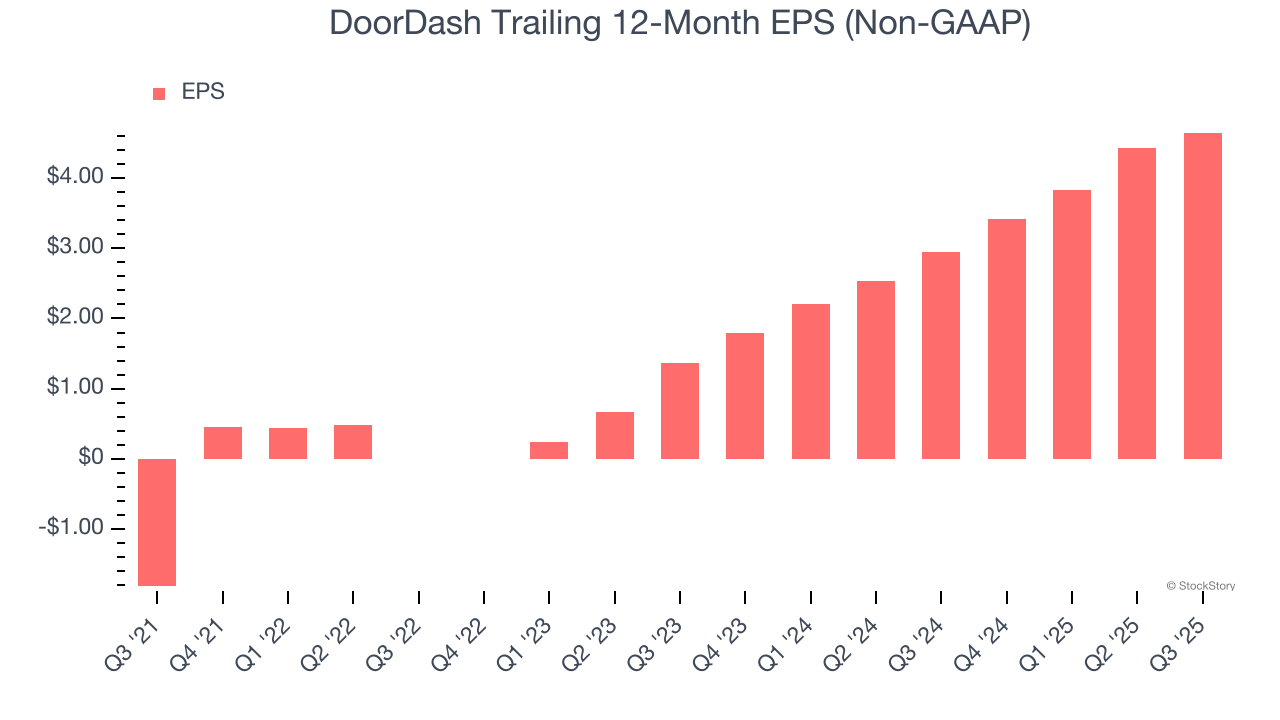 DoorDash Trailing 12-Month EPS (Non-GAAP)

EPS

$4.00
$3.00
$2.00
$1.00
$0
-$1.00

© StockStory

Q3 '21
Q4 '21
Q1 '22
Q2 '22
Q3 '22
Q4 '22
Q1 '23
Q2 '23
Q3 '23
Q4 '23
Q1 '24
Q2 '24
Q3 '24
Q4 '24
Q1 '25
Q2 '25
Q3 '25